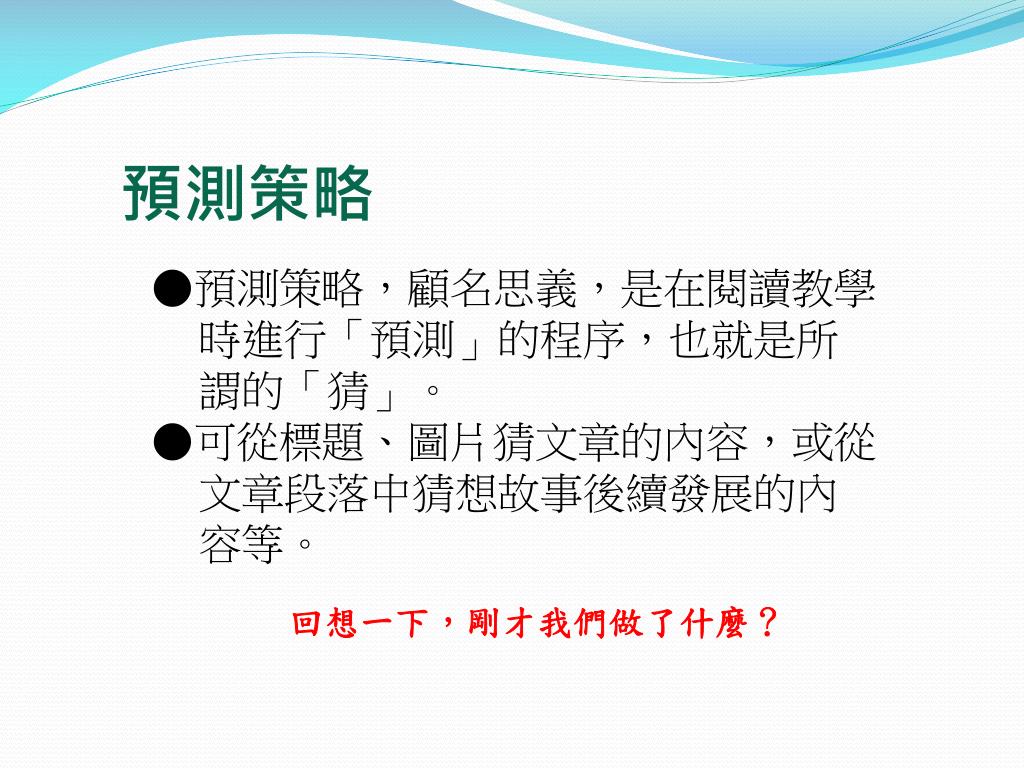 預測策略

●預測策略，顧名思義，是在閱讀教學時進行「預測」的程序，也就是所謂的「猜」。

●可從標題、圖片猜文章的內容，或從文章段落中猜想故事後續發展的內容等。

回想一下，剛才我們做了什麼？